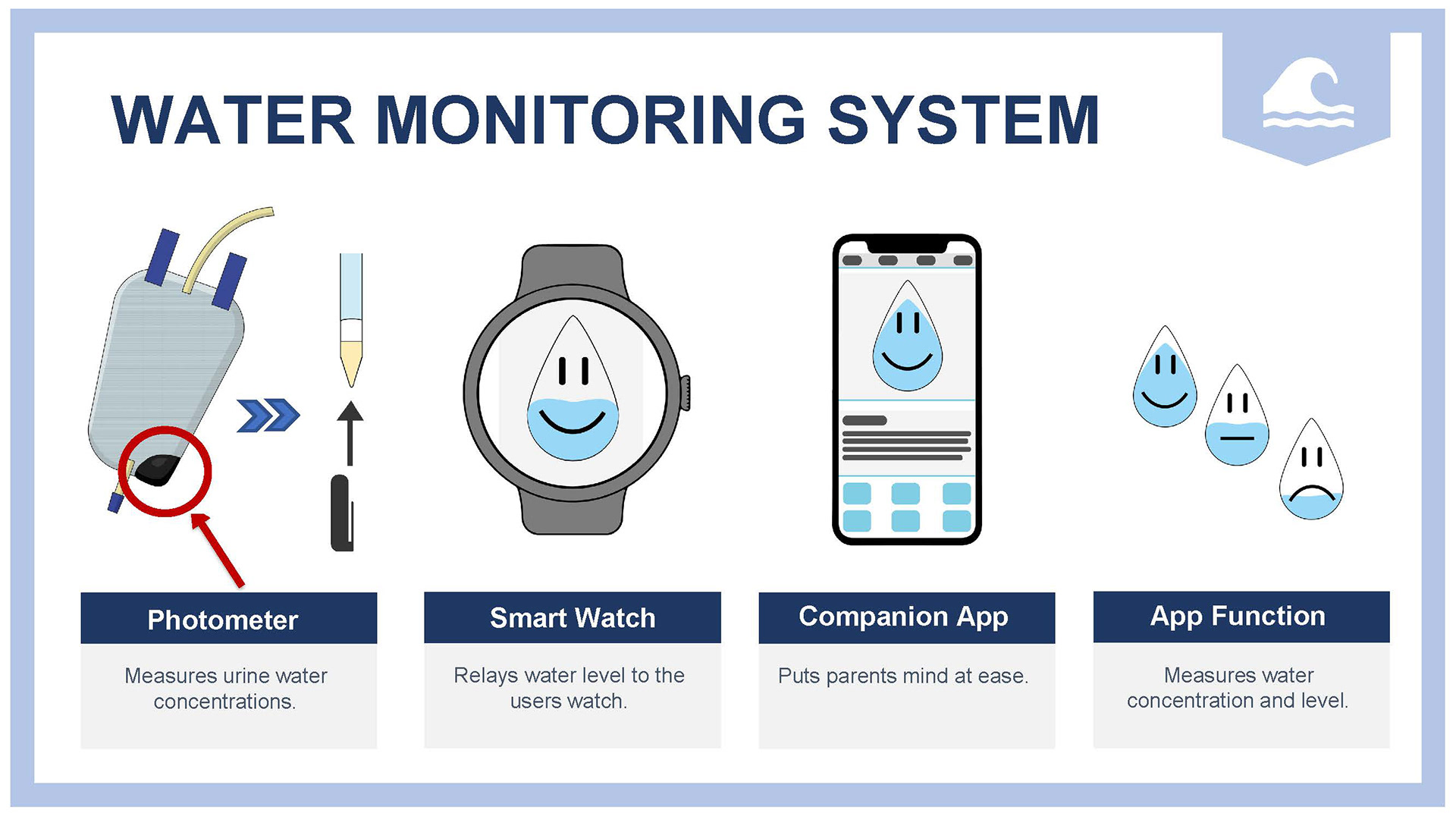 WATER MONITORING SYSTEM

Photometer

Measures urine water concentrations.

Smart Watch

Relays water level to the users watch.

Companion App

Puts parents mind at ease.

App Function

Measures water concentration and level.